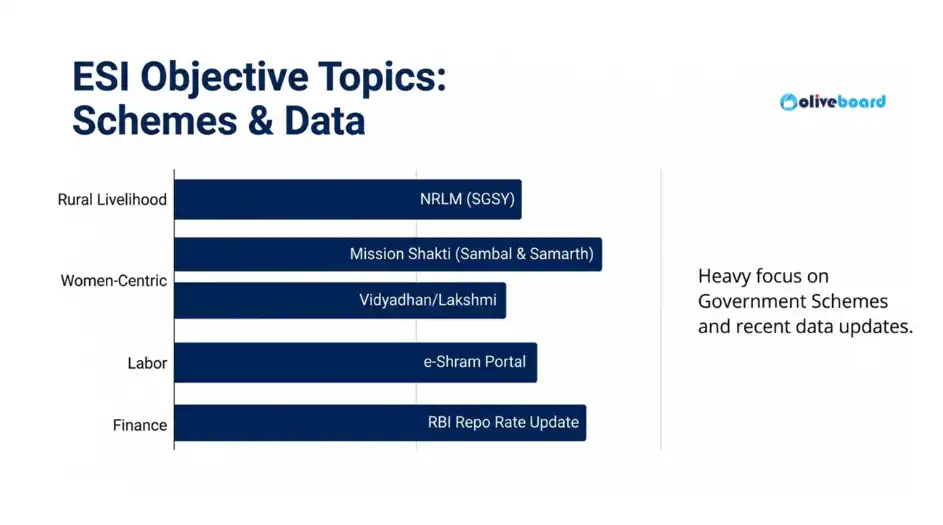 ESI Objective Topics: Schemes & Data

oliveboard

Rural Livelihood
NRLM (SGSY)

Women-Centric
Mission Shakti (Sambal & Samarth)
Vidyadhan/Lakshmi

Labor
e-Shram Portal

Finance
RBI Repo Rate Update

Heavy focus on Government Schemes and recent data updates.